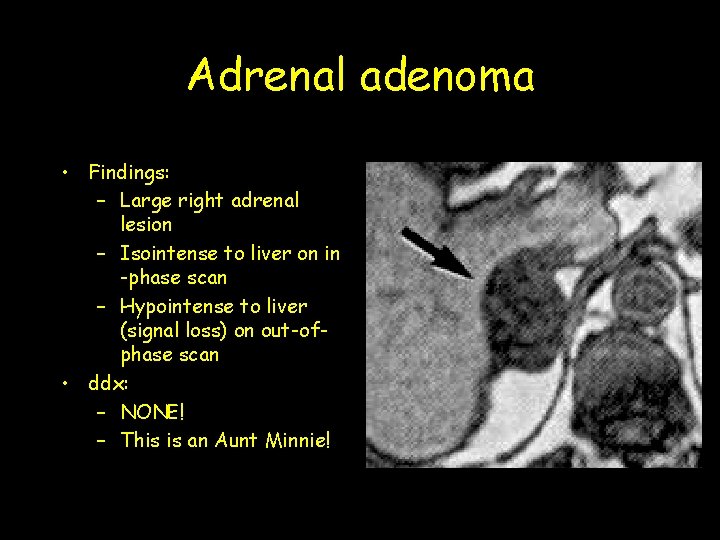 Adrenal adenoma

• Findings:
  – Large right adrenal lesion
  – Isointense to liver on in -phase scan
  – Hypointense to liver (signal loss) on out-of-phase scan
• ddx:
  – NONE!
  – This is an Aunt Minnie!